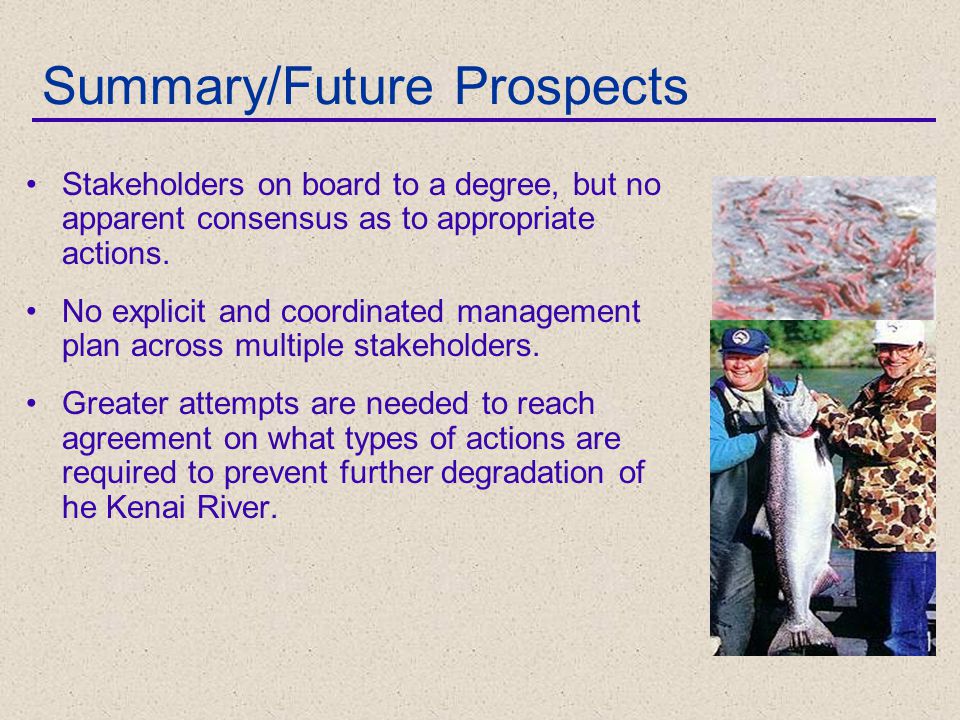 Summary/Future Prospects

• Stakeholders on board to a degree, but no apparent consensus as to appropriate actions.

• No explicit and coordinated management plan across multiple stakeholders.

• Greater attempts are needed to reach agreement on what types of actions are required to prevent further degradation of he Kenai River.